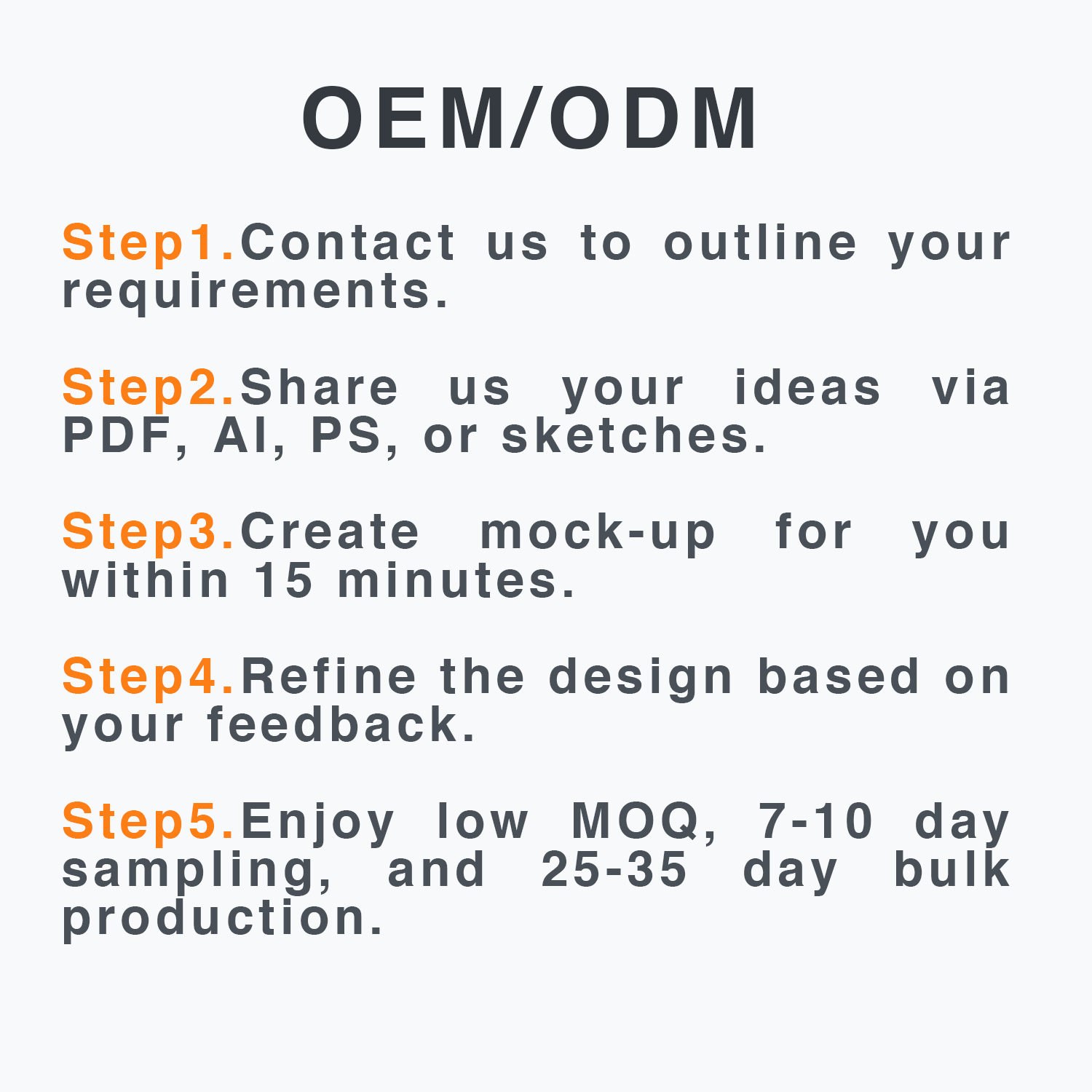 OEM/ODM

Step1.Contact us to outline your requirements.

Step2.Share us your ideas via PDF, AI, PS, or sketches.

Step3.Create mock-up for you within 15 minutes.

Step4.Refine the design based on your feedback.

Step5.Enjoy low MOQ, 7-10 day sampling, and 25-35 day bulk production.